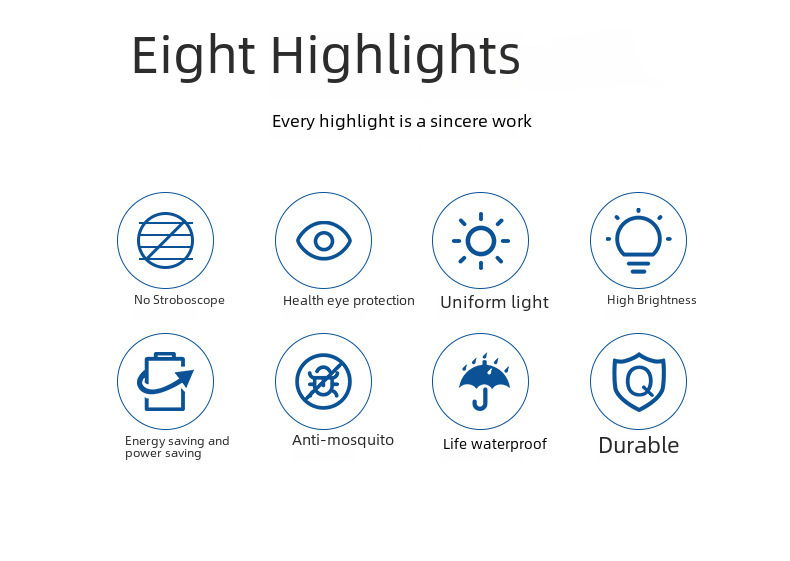 Eight Highlights

Every highlight is a sincere work

No Stroboscope

Health eye protection

Uniform light

High Brightness

Energy saving and power saving

Anti-mosquito

Life waterproof

Q

Durable